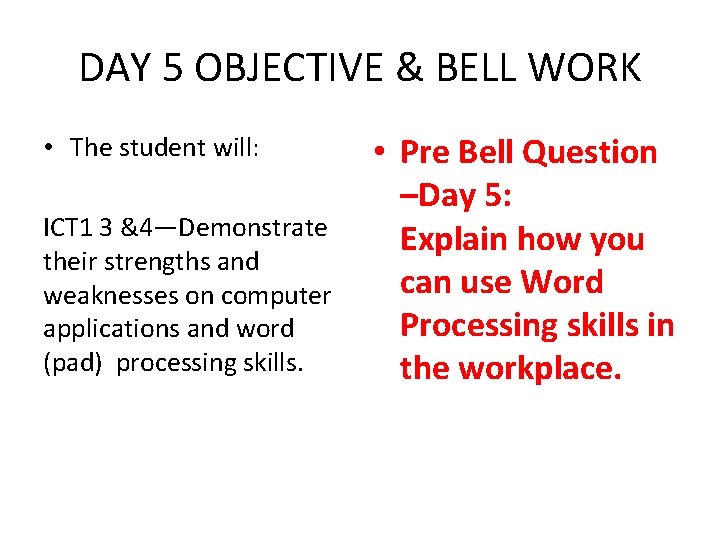 DAY 5 OBJECTIVE & BELL WORK

• The student will:

ICT1 3 &4—Demonstrate their strengths and weaknesses on computer applications and word (pad) processing skills.

• Pre Bell Question –Day 5:
Explain how you can use Word Processing skills in the workplace.